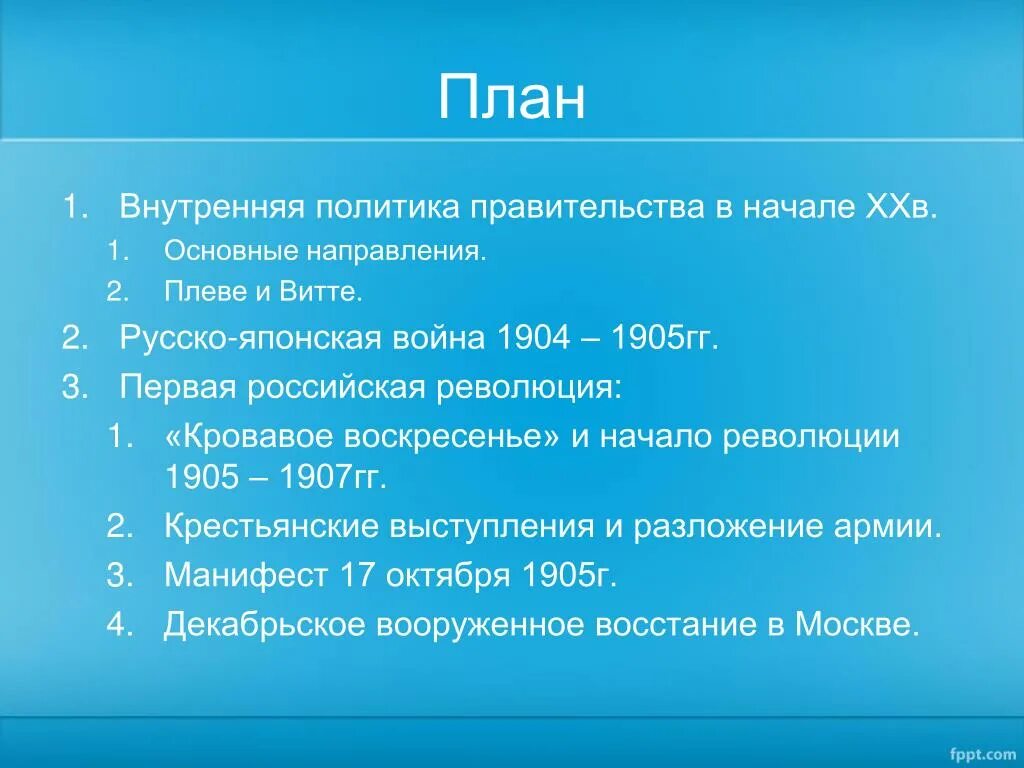 План

1. Внутренняя политика правительства в начале XXв.
 1. Основные направления.
 2. Плеве и Витте.
2. Русско-японская война 1904 – 1905гг.
3. Первая российская революция:
 1. «Кровавое воскресенье» и начало революции 1905 – 1907гг.
 2. Крестьянские выступления и разложение армии.
 3. Манифест 17 октября 1905г.
 4. Декабрьское вооруженное восстание в Москве.

fppt.com